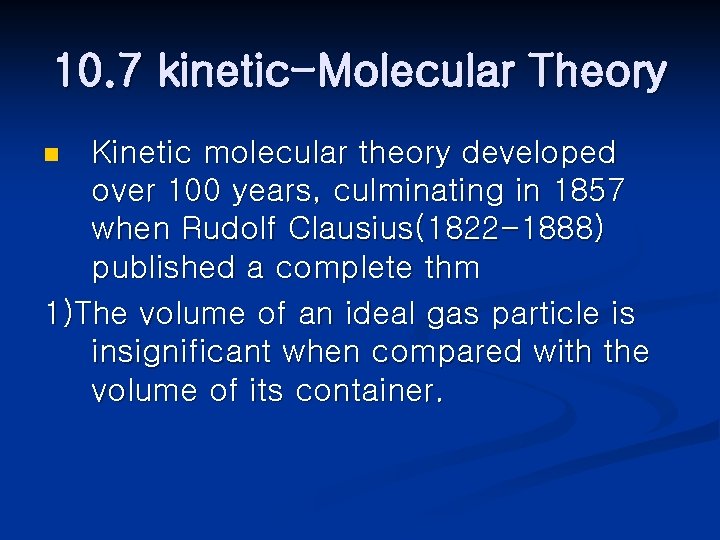 10.7 kinetic-Molecular Theory

Kinetic molecular theory developed over 100 years, culminating in 1857 when Rudolf Clausius(1822-1888) published a complete thm

1)The volume of an ideal gas particle is insignificant when compared with the volume of its container.